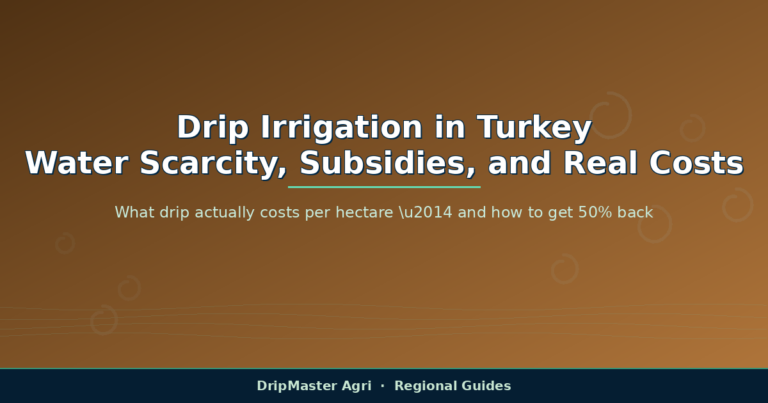 Drip Irrigation in Turkey
Water Scarcity, Subsidies, and Real Costs

What drip actually costs per hectare \u2014 and how to get 50% back

DripMaster Agri · Regional Guides